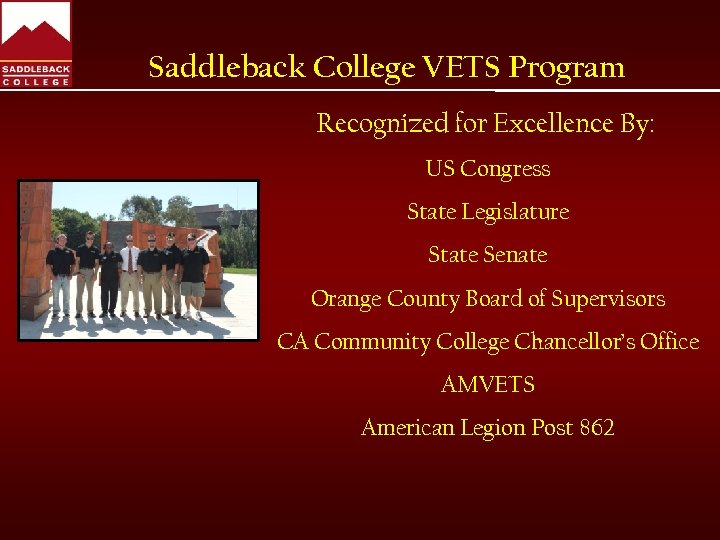 SADDLEBACK COLLEGE

Saddleback College VETS Program

Recognized for Excellence By:

US Congress

State Legislature

State Senate

Orange County Board of Supervisors

CA Community College Chancellor's Office

AMVETS

American Legion Post 862